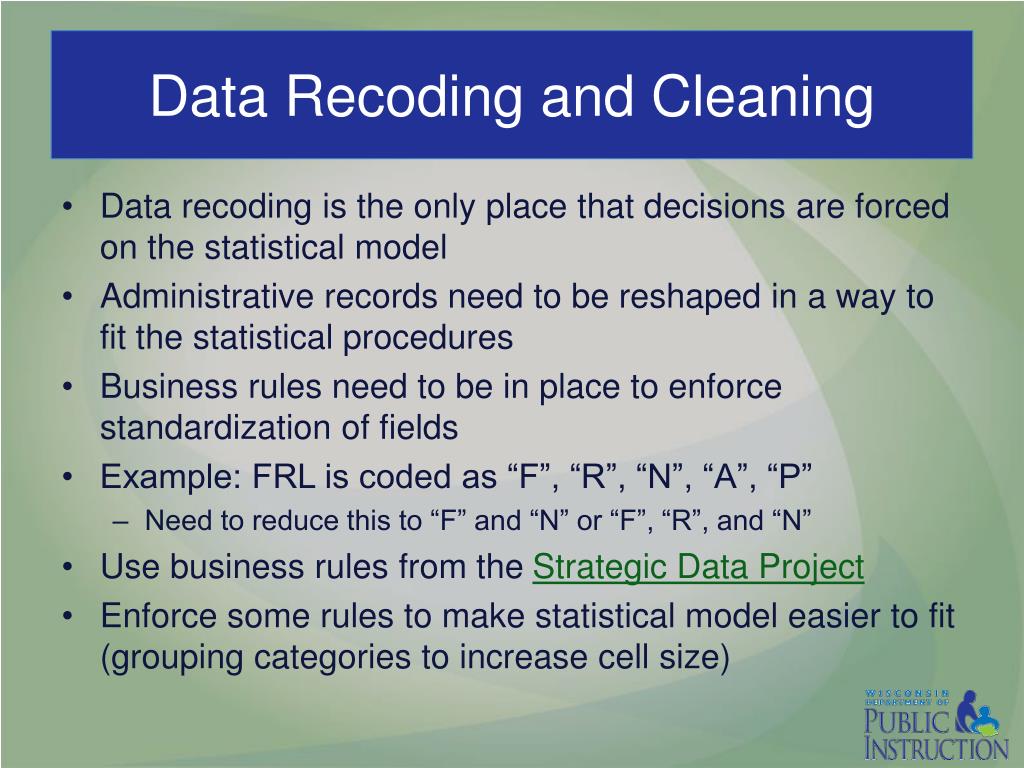 Data Recoding and Cleaning

• Data recoding is the only place that decisions are forced on the statistical model
• Administrative records need to be reshaped in a way to fit the statistical procedures
• Business rules need to be in place to enforce standardization of fields
• Example: FRL is coded as “F”, “R”, “N”, “A”, “P”
– Need to reduce this to “F” and “N” or “F”, “R”, and “N”
• Use business rules from the Strategic Data Project
• Enforce some rules to make statistical model easier to fit (grouping categories to increase cell size)

WISCONSIN DEPARTMENT OF PUBLIC INSTRUCTION